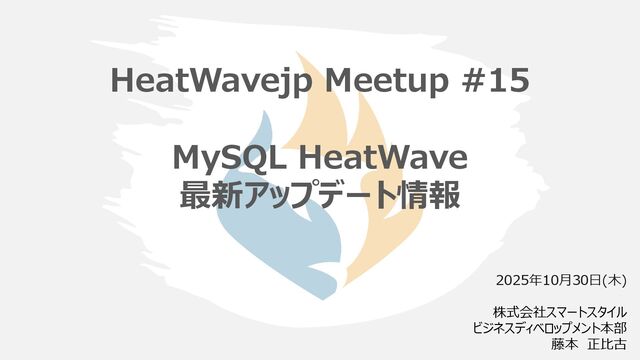 HeatWavejp Meetup #15

MySQL HeatWave
最新アップデート情報

2025年10月30日(木)

株式会社スマートスタイル
ビジネスディベロップメント本部
藤本　正比古